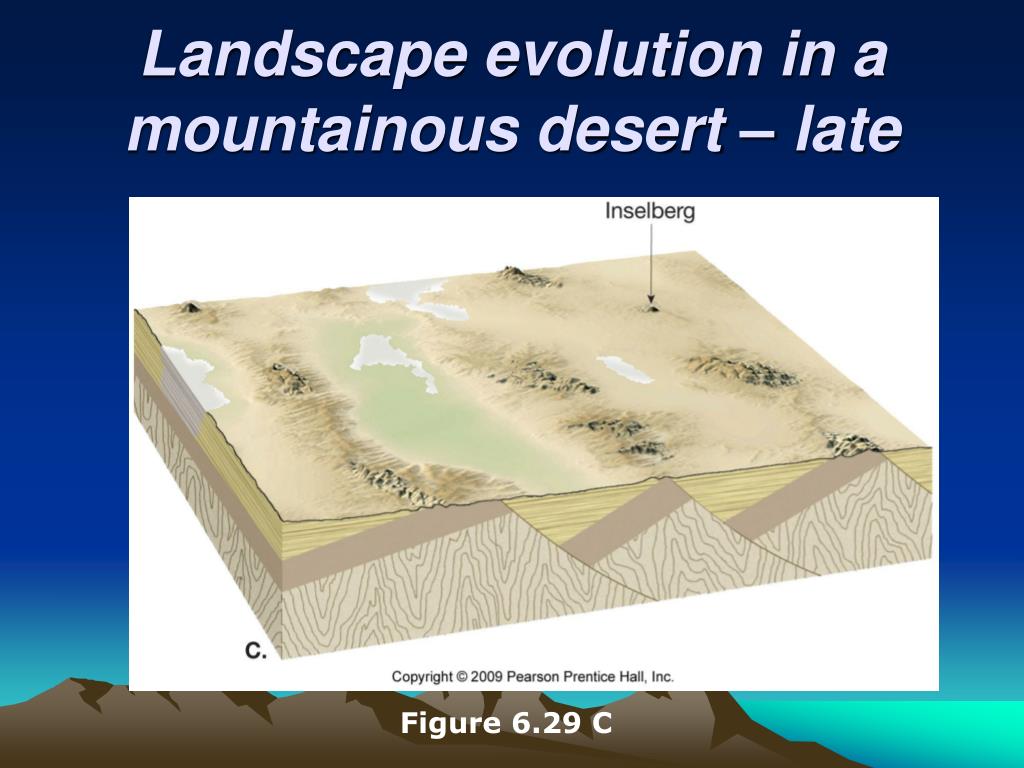 Landscape evolution in a mountainous desert – late

Inselberg

C.

Copyright © 2009 Pearson Prentice Hall, Inc.

Figure 6.29 C